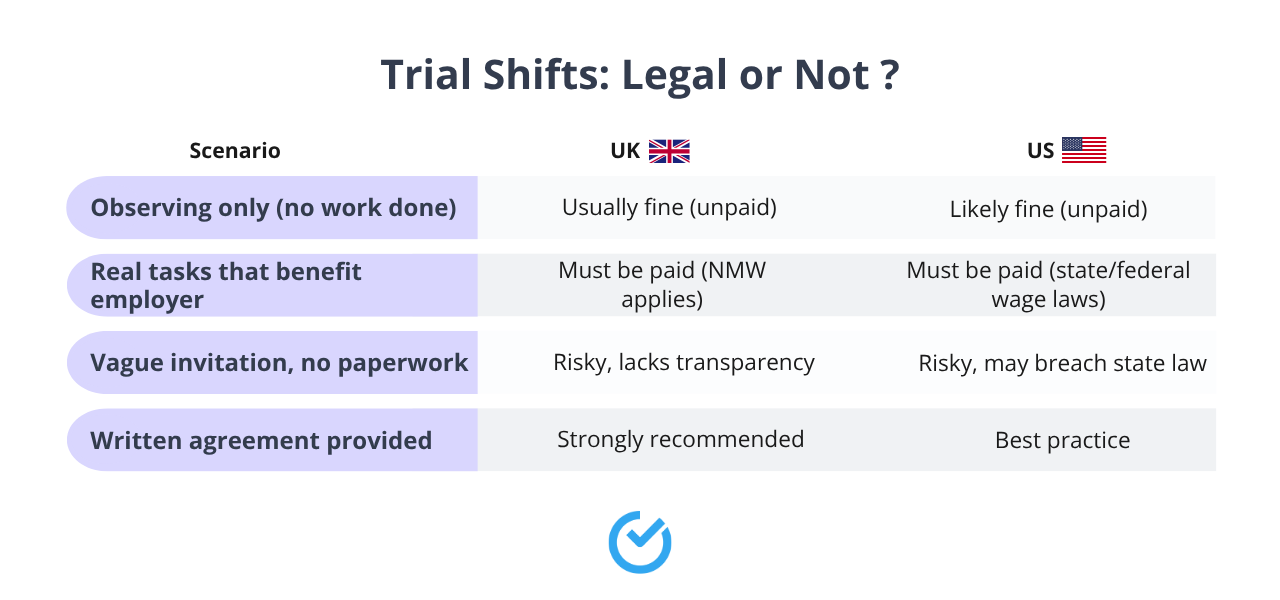 Trial Shifts: Legal or Not ?

| Scenario | UK | US |
|---|---|---|
| Observing only (no work done) | Usually fine (unpaid) | Likely fine (unpaid) |
| Real tasks that benefit employer | Must be paid (NMW applies) | Must be paid (state/federal wage laws) |
| Vague invitation, no paperwork | Risky, lacks transparency | Risky, may breach state law |
| Written agreement provided | Strongly recommended | Best practice |